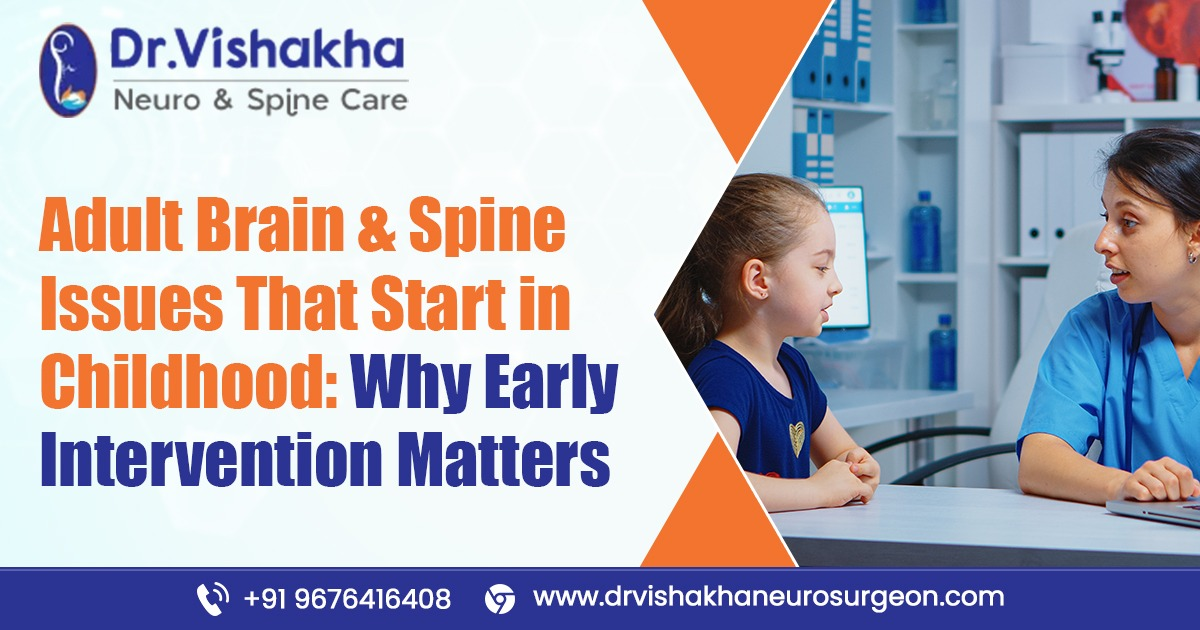 Dr.Vishakha
Neuro & Spine Care

Adult Brain & Spine Issues That Start in Childhood: Why Early Intervention Matters

+91 9676416408 www.drvishakhaneurosurgeon.com